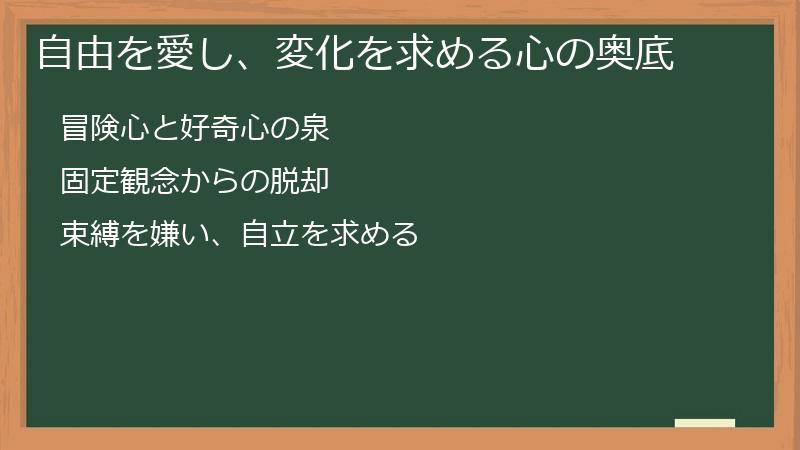 自由を愛し、変化を求める心の奥底

冒険心と好奇心の泉

固定観念からの脱却

束縛を嫌い、自立を求める